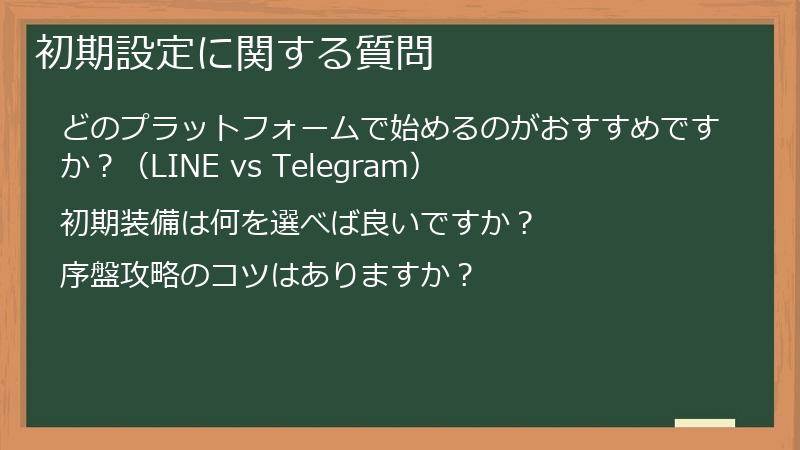 初期設定に関する質問

どのプラットフォームで始めるのがおすすめですか？（LINE vs Telegram）

初期装備は何を選べば良いですか？

序盤攻略のコツはありますか？